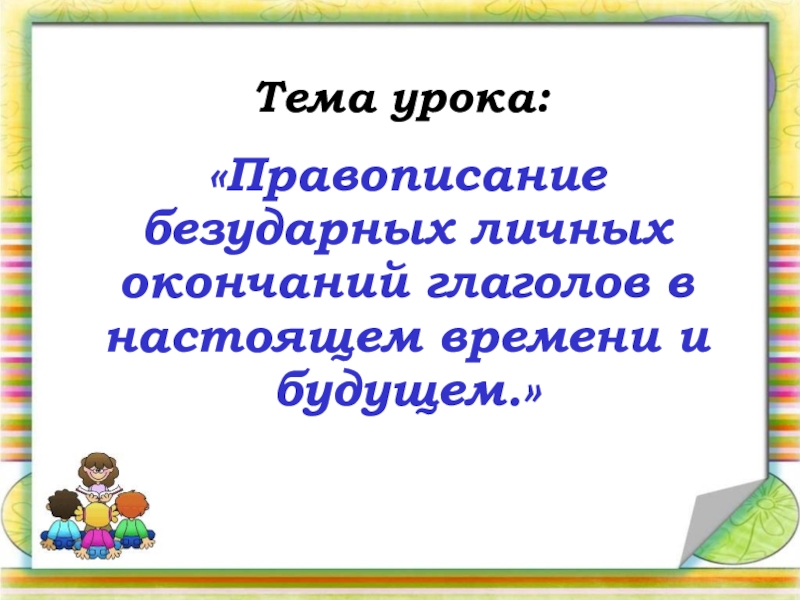 Тема урока:

«Правописание безударных личных окончаний глаголов в настоящем времени и будущем.»